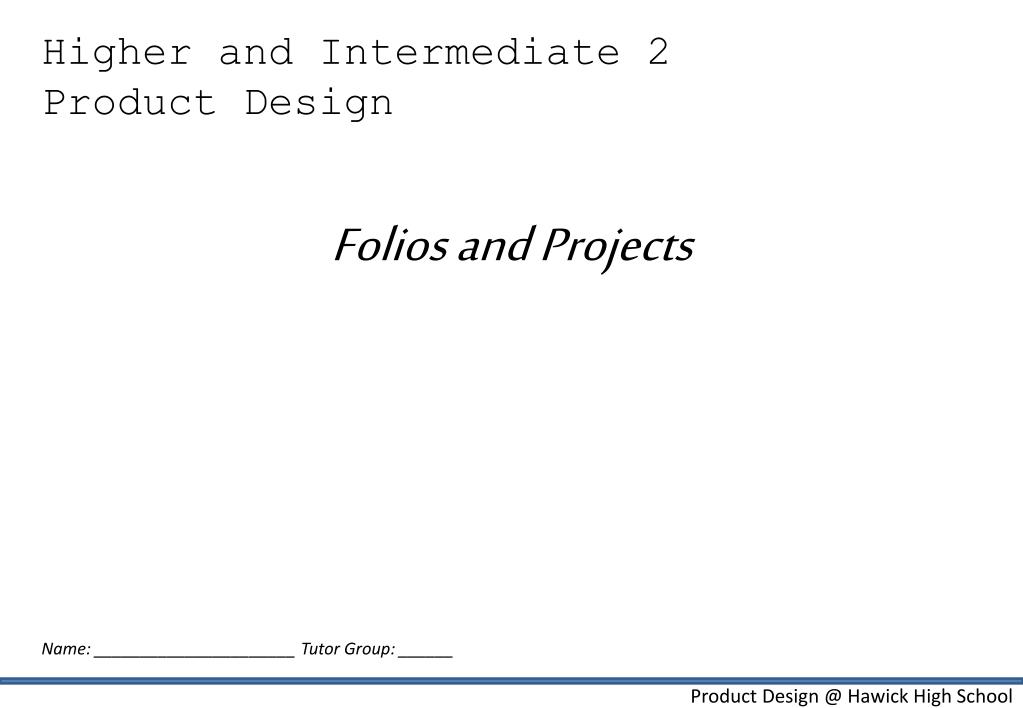 Higher and Intermediate 2
Product Design

Folios and Projects

Name: ______________________ Tutor Group: ______

Product Design @ Hawick High School